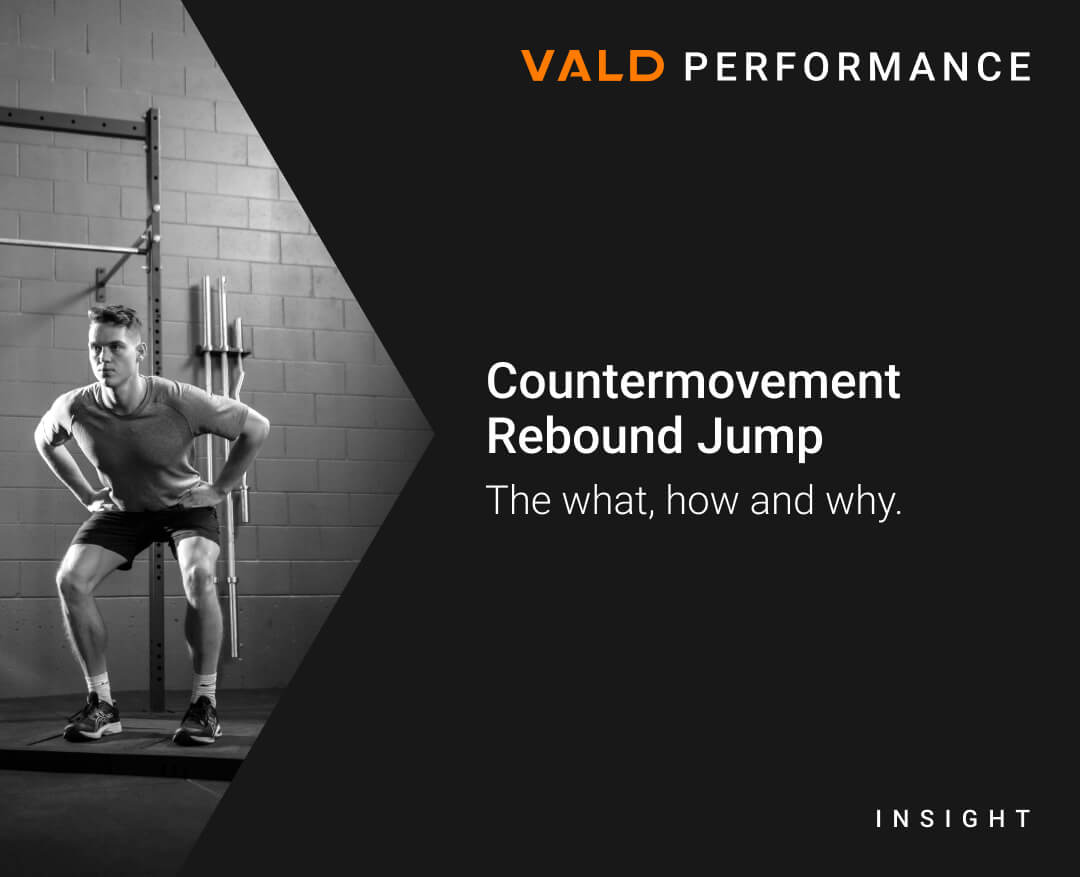 VALD PERFORMANCE

Countermovement Rebound Jump

The what, how and why.

INSIGHT